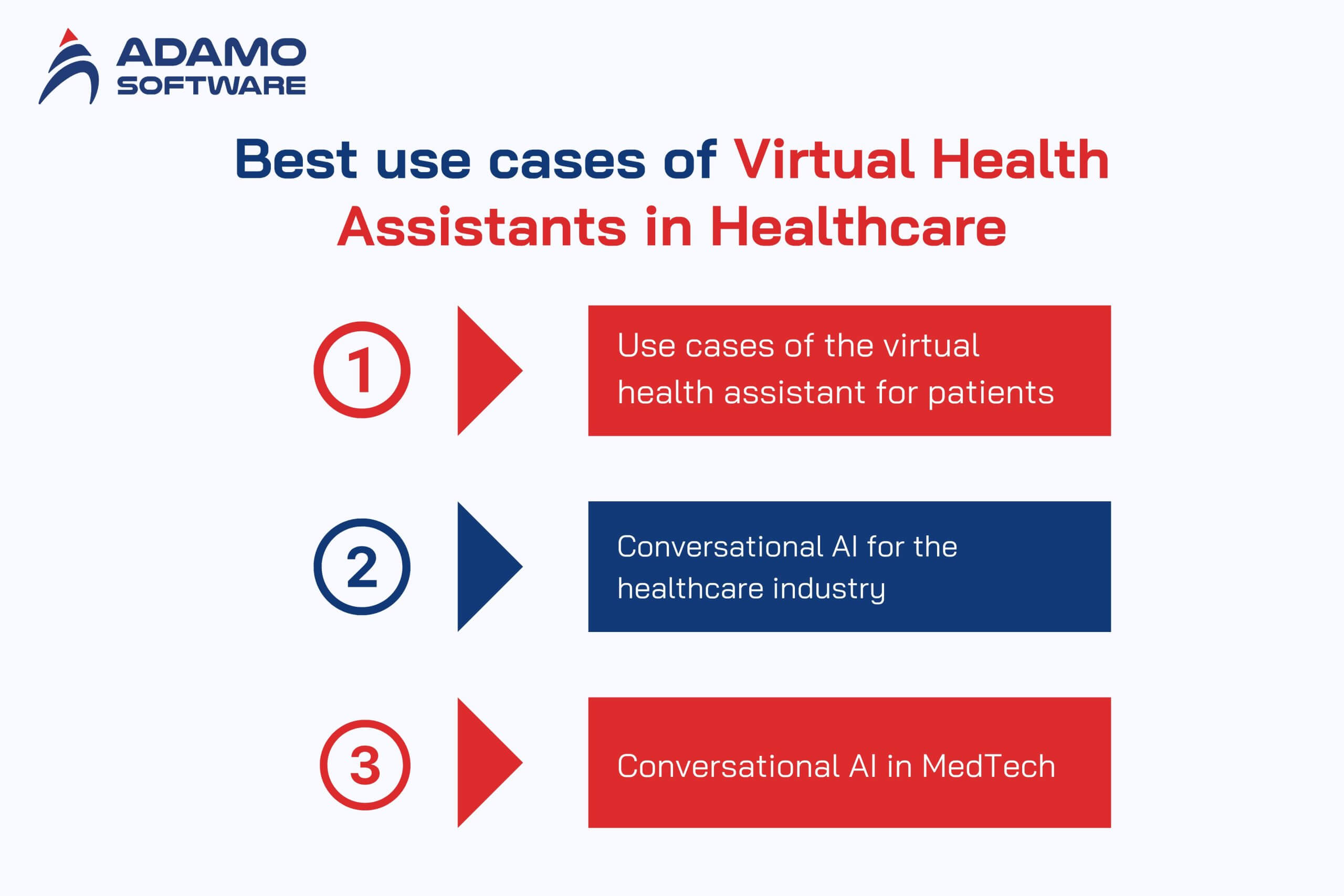 ADAMO
SOFTWARE

Best use cases of Virtual Health Assistants in Healthcare

1

Use cases of the virtual health assistant for patients

2

Conversational AI for the healthcare industry

3

Conversational AI in MedTech